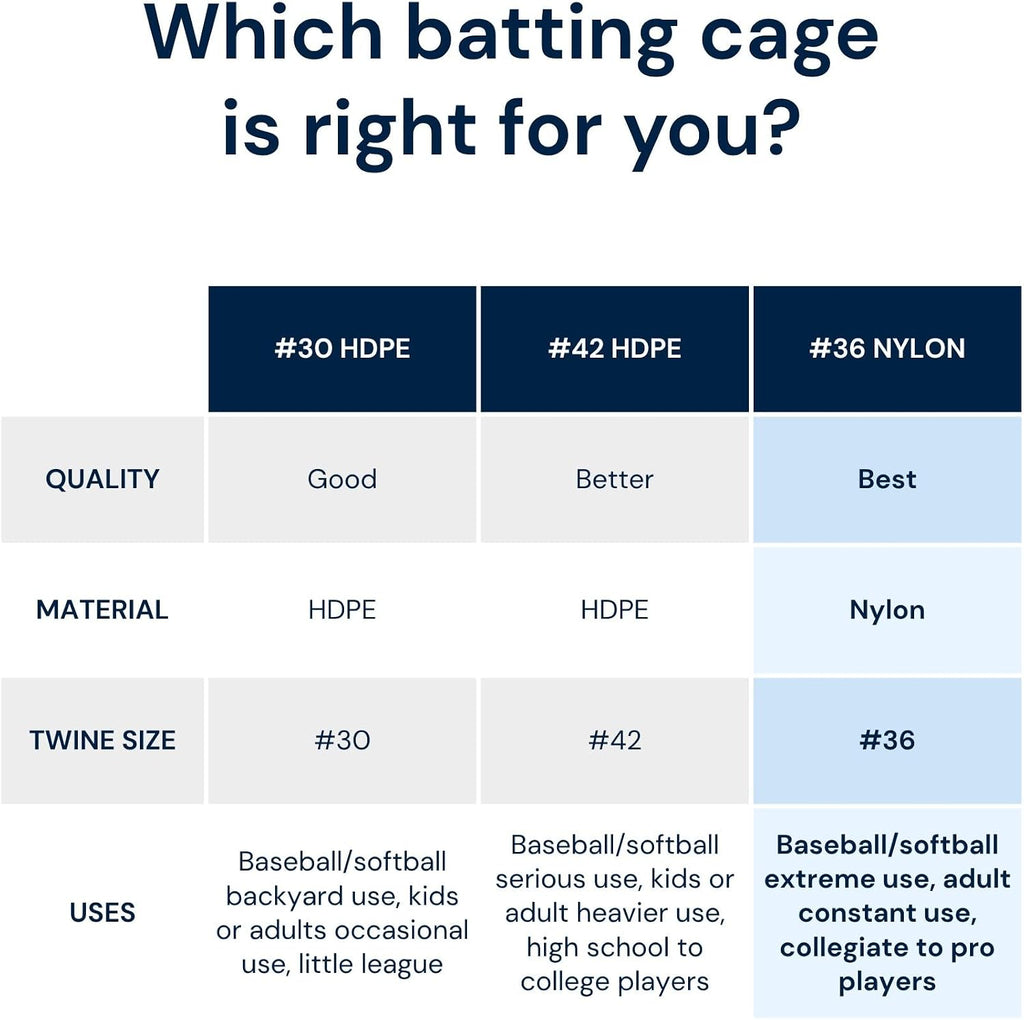 Which batting cage is right for you?

| | #30 HDPE | #42 HDPE | #36 NYLON |
|---|---|---|---|
| QUALITY | Good | Better | Best |
| MATERIAL | HDPE | HDPE | Nylon |
| TWINE SIZE | #30 | #42 | #36 |
| USES | Baseball/softball backyard use, kids or adults occasional use, little league | Baseball/softball serious use, kids or adult heavier use, high school to college players | Baseball/softball extreme use, adult constant use, collegiate to pro players |